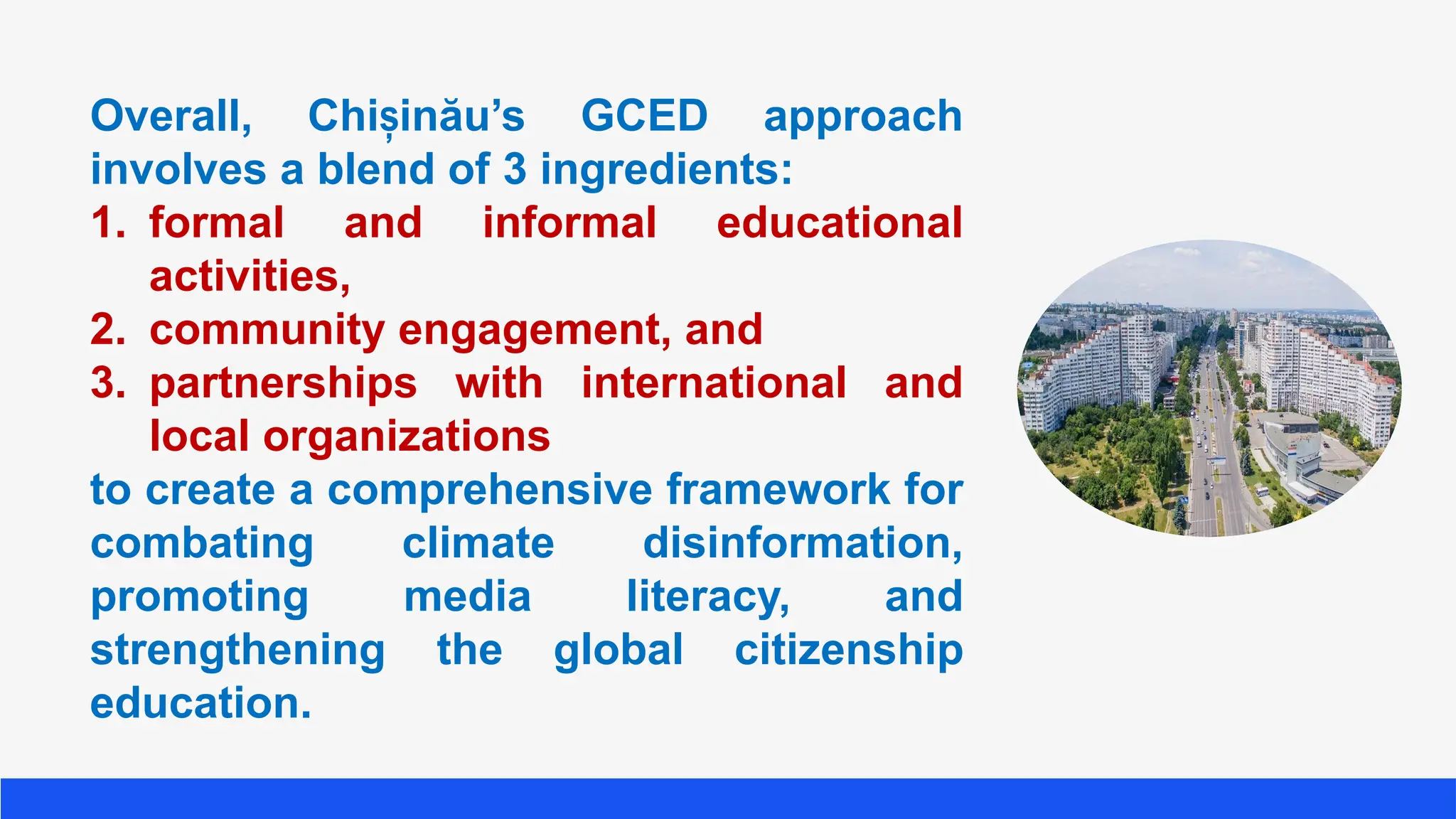 Overall, Chișinău’s GCED approach involves a blend of 3 ingredients:

1. formal and informal educational activities,
2. community engagement, and
3. partnerships with international and local organizations

to create a comprehensive framework for combating climate disinformation, promoting media literacy, and strengthening the global citizenship education.